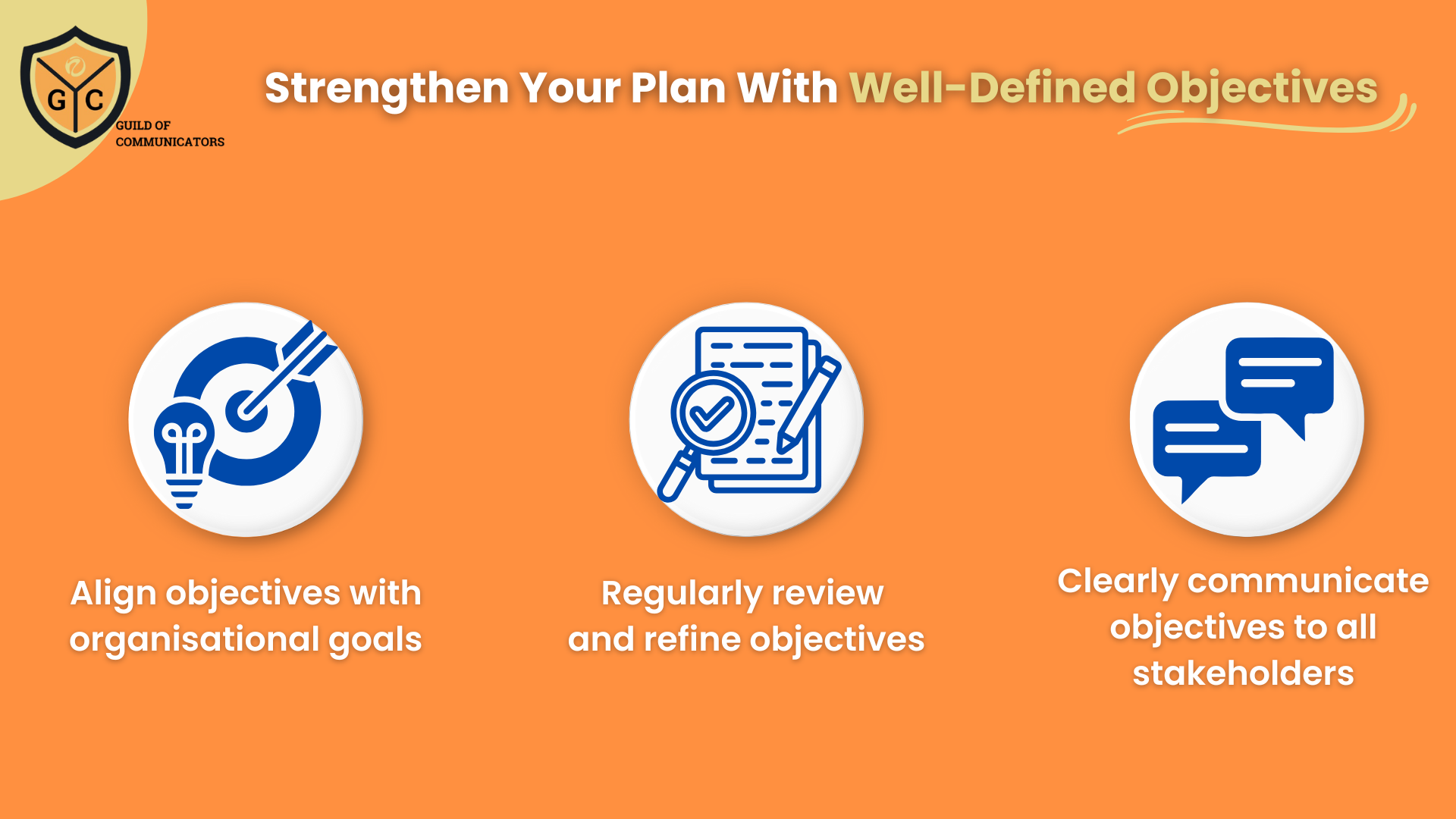 G C
GUILD OF
COMMUNICATORS

Strengthen Your Plan With Well-Defined Objectives

Align objectives with organisational goals

Regularly review and refine objectives

Clearly communicate objectives to all stakeholders